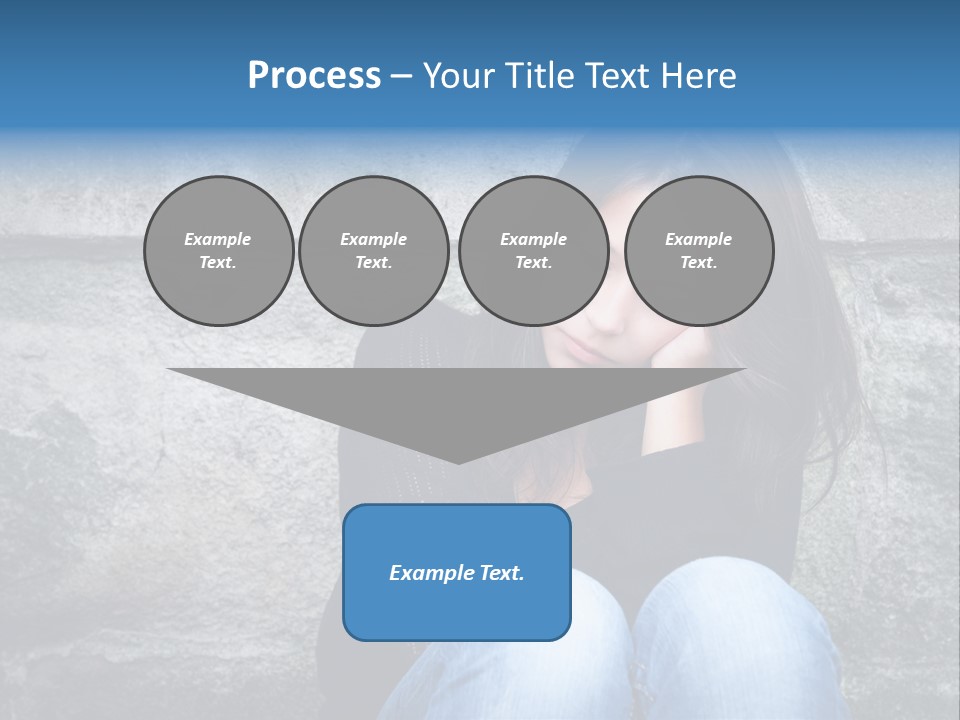 Process – Your Title Text Here

Example Text.

Example Text.

Example Text.

Example Text.

Example Text.